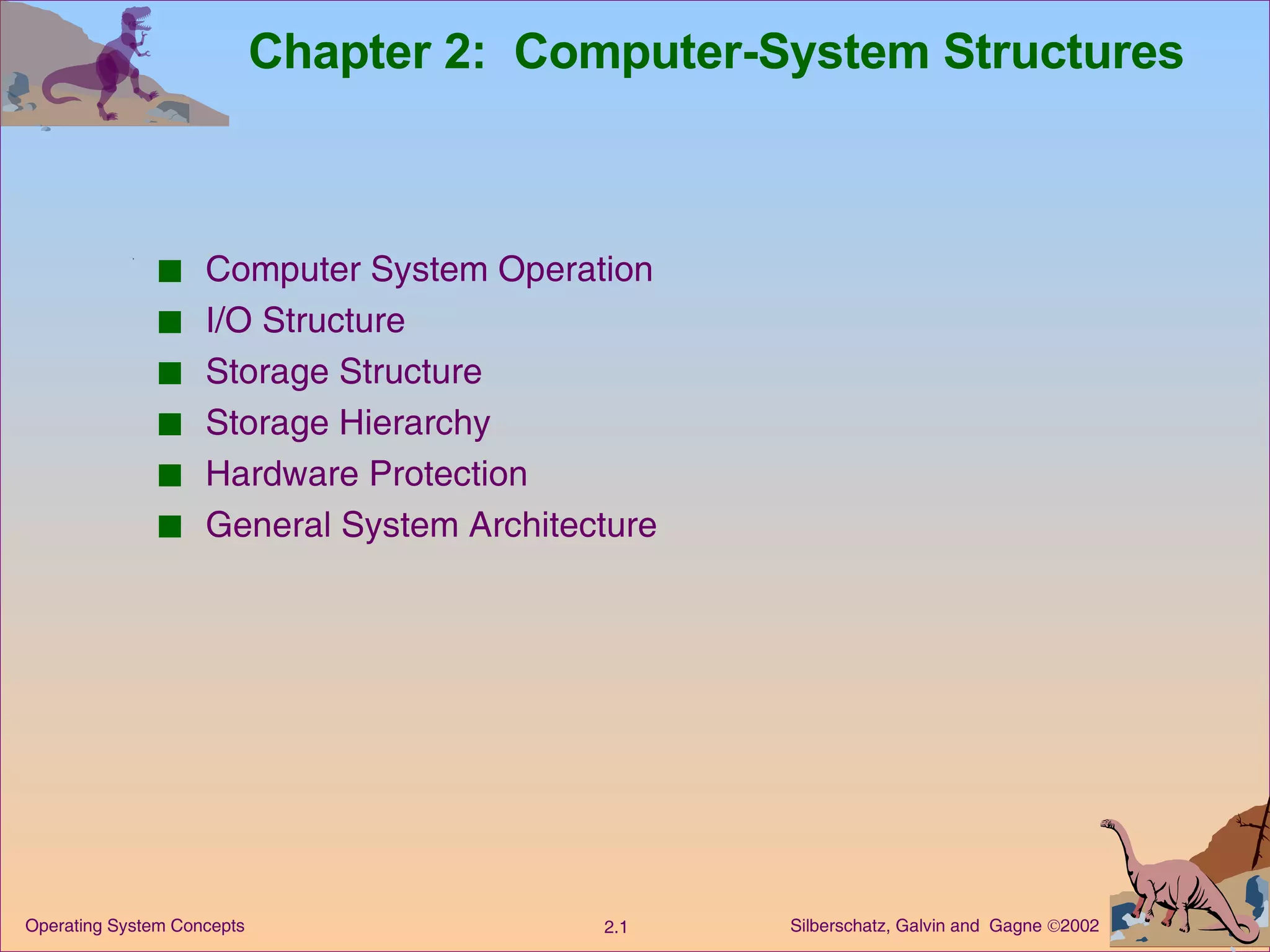 Chapter 2: Computer-System Structures

■ Computer System Operation
■ I/O Structure
■ Storage Structure
■ Storage Hierarchy
■ Hardware Protection
■ General System Architecture

Operating System Concepts

2.1

Silberschatz, Galvin and Gagne ©2002